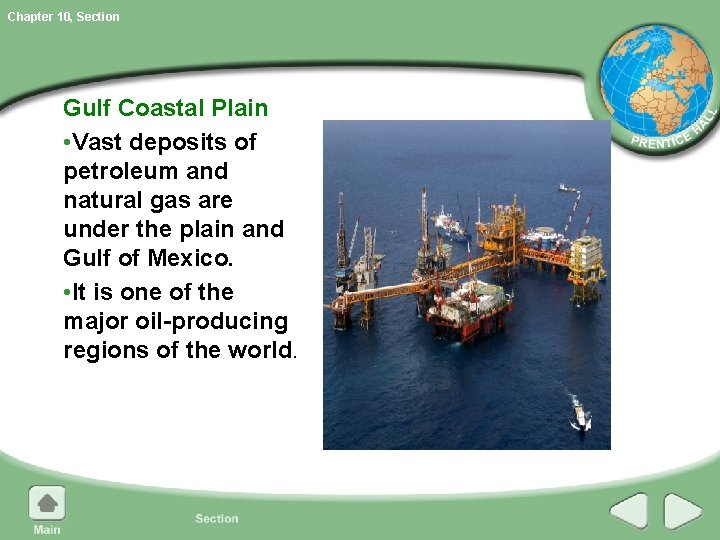 Chapter 10, Section

PRENTICE HALL

Gulf Coastal Plain

• Vast deposits of petroleum and natural gas are under the plain and Gulf of Mexico.

• It is one of the major oil-producing regions of the world.

Main

Section